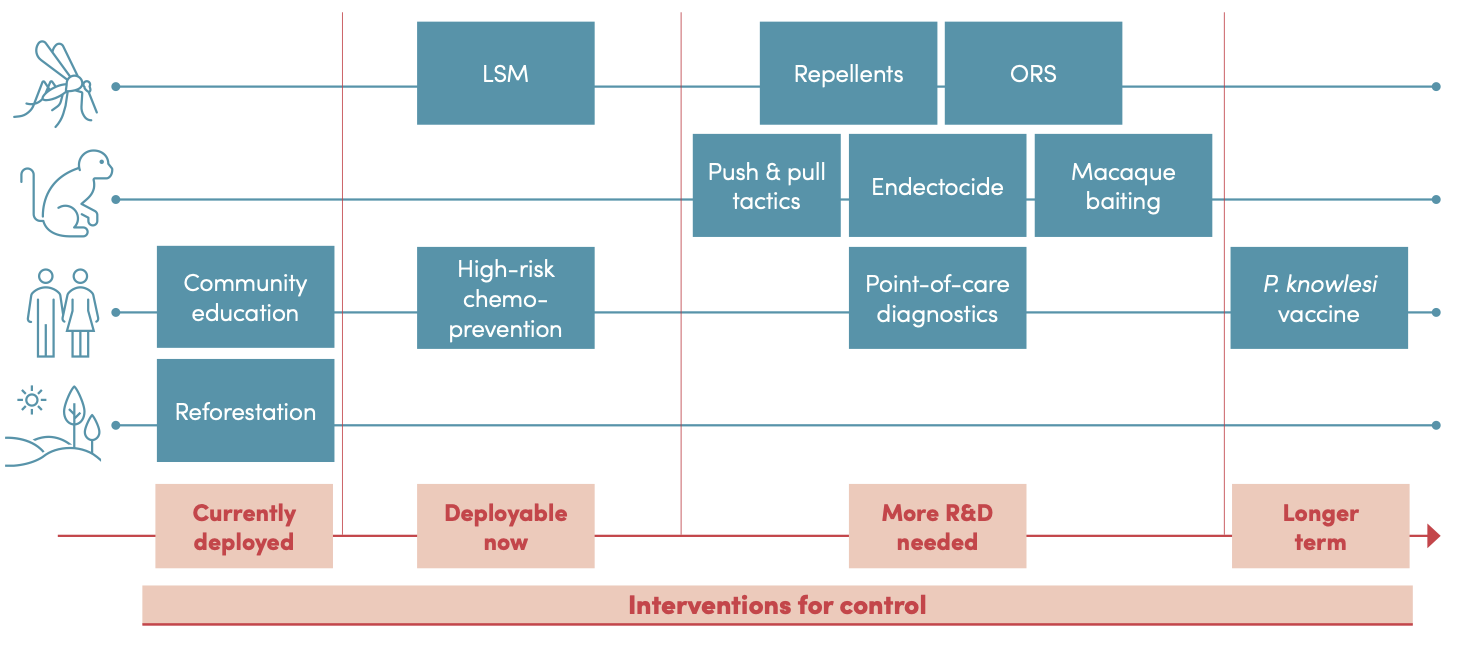 LSM

Repellents

ORS

Push & pull tactics

Endectocide

Macaque baiting

Community education

High-risk chemo-prevention

Point-of-care diagnostics

P. knowlesi vaccine

Reforestation

Currently deployed

Deployable now

More R&D needed

Longer term

Interventions for control